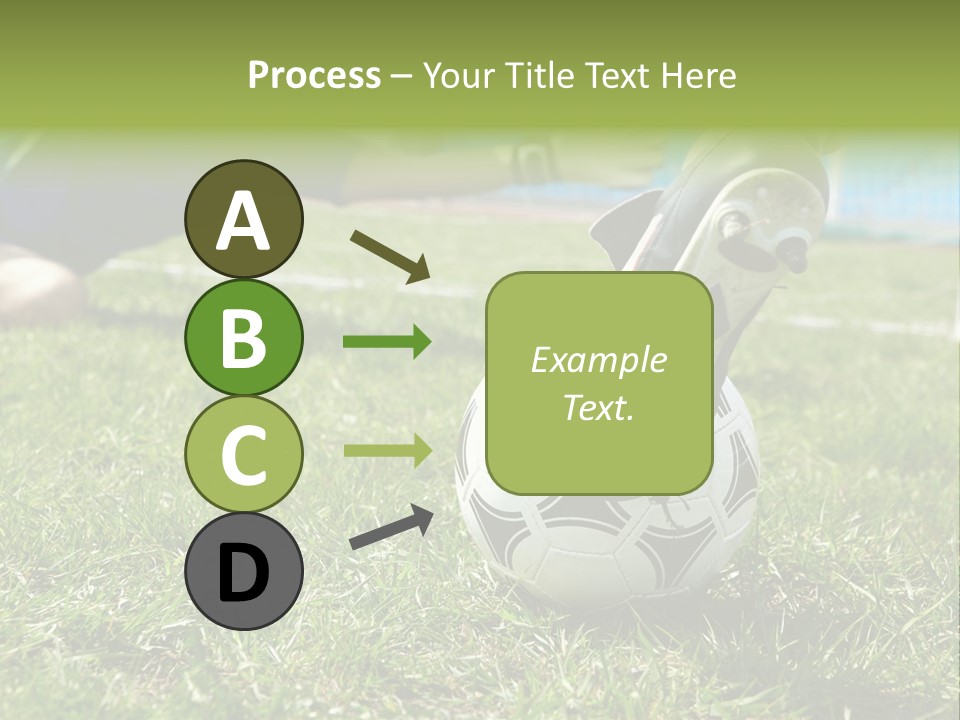 Process – Your Title Text Here

A

B

C

D

Example Text.